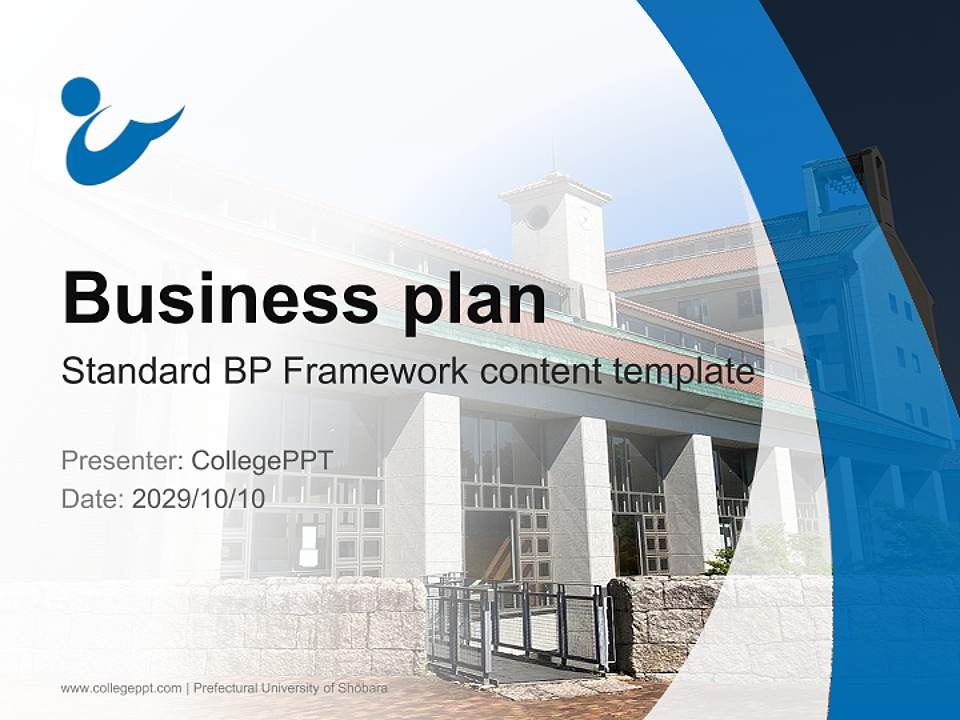 Business plan

Standard BP Framework content template

Presenter: CollegePPT
Date: 2029/10/10

www.collegeppt.com | Prefectural University of Shobara